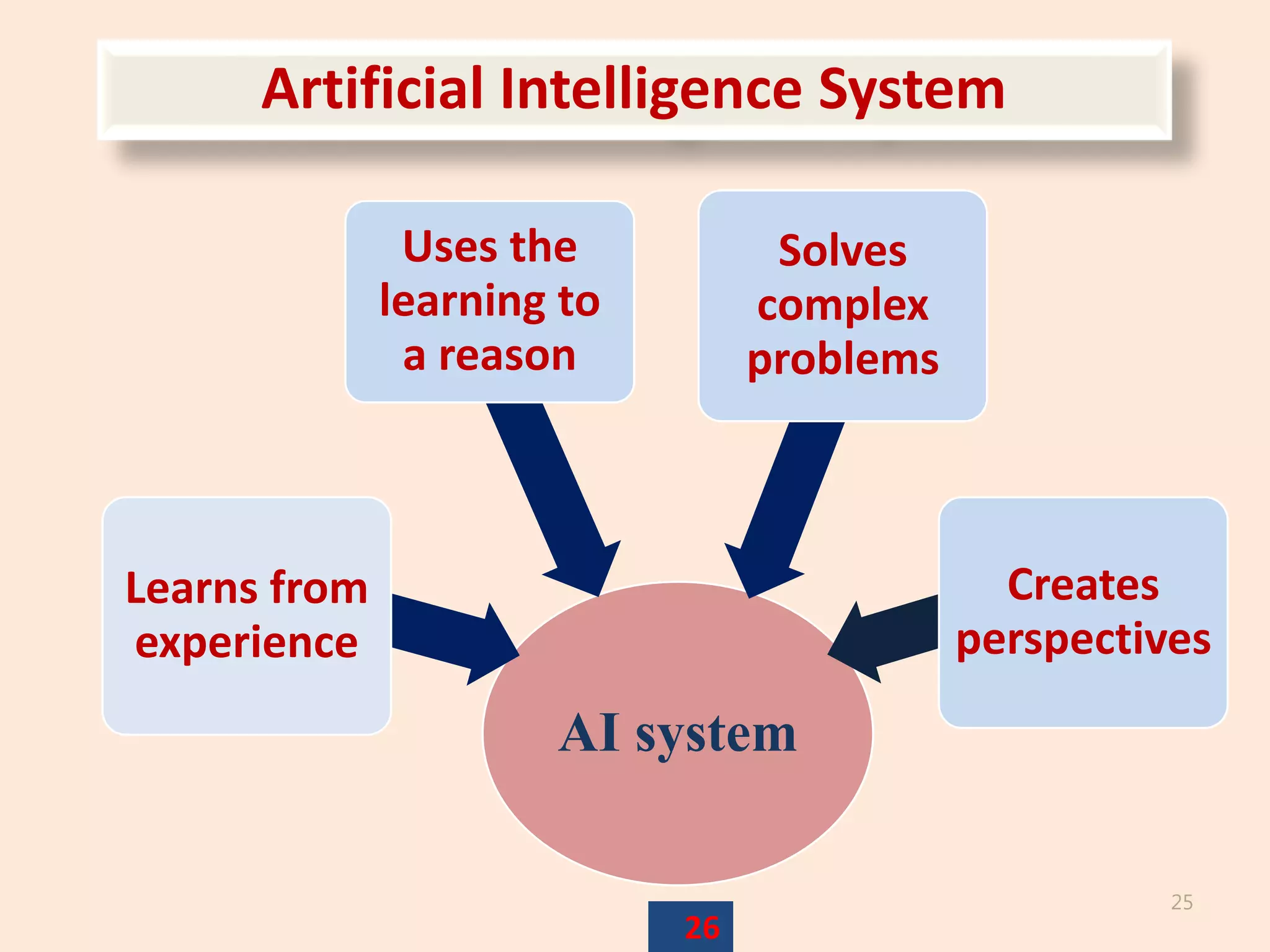 Artificial Intelligence System

Uses the learning to a reason

Solves complex problems

Learns from experience

Creates perspectives

AI system

25

26